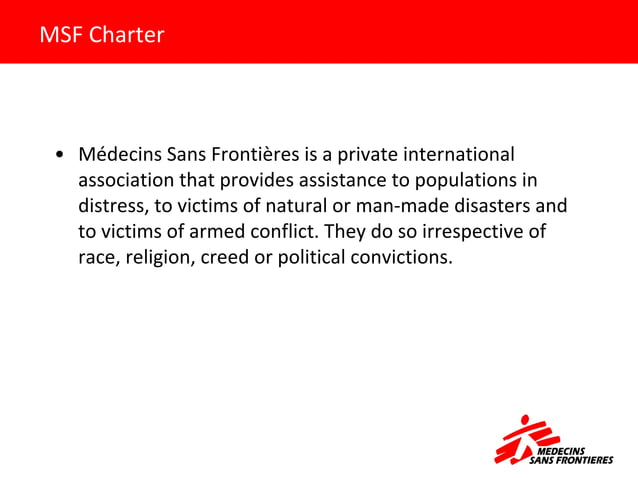 MSF Charter

• Médecins Sans Frontières is a private international association that provides assistance to populations in distress, to victims of natural or man-made disasters and to victims of armed conflict. They do so irrespective of race, religion, creed or political convictions.

MEDECINS SANS FRONTIERES